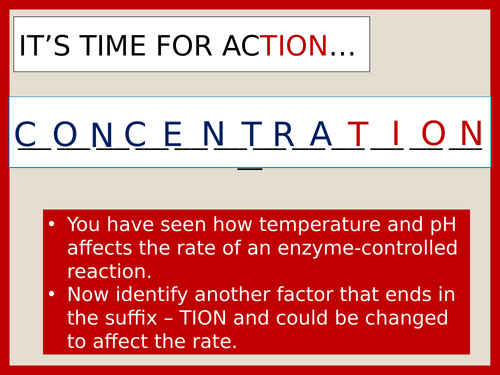 IT’S TIME FOR ACTION…

C O N C E N T R A T I O N

• You have seen how temperature and pH affects the rate of an enzyme-controlled reaction.
• Now identify another factor that ends in the suffix – TION and could be changed to affect the rate.